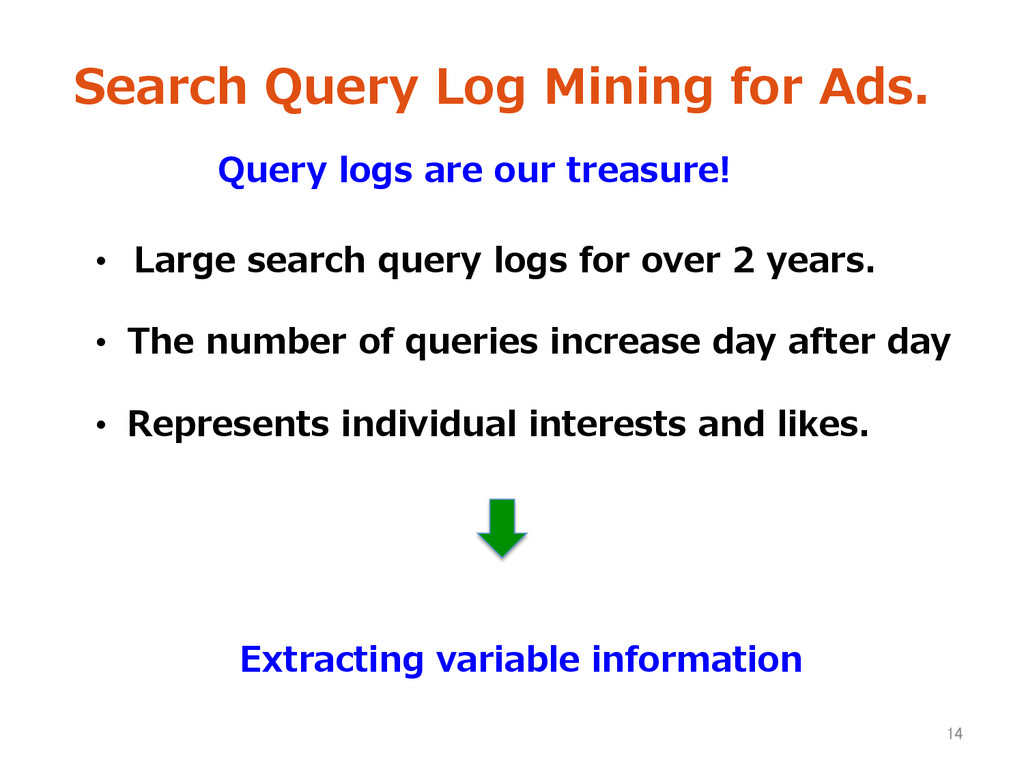 Search Query Log Mining for Ads.

Query logs are our treasure!

• Large search query logs for over 2 years.

• The number of queries increase day after day

• Represents individual interests and likes.

Extracting variable information

14